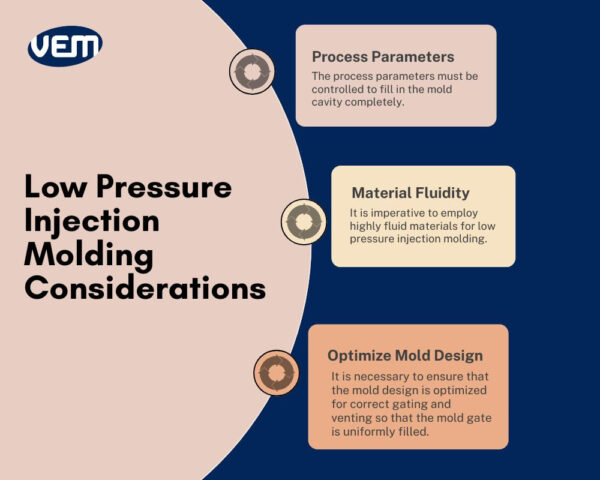 VEM

Low Pressure Injection Molding Considerations

Process Parameters

The process parameters must be controlled to fill in the mold cavity completely.

Material Fluidity

It is imperative to employ highly fluid materials for low pressure injection molding.

Optimize Mold Design

It is necessary to ensure that the mold design is optimized for correct gating and venting so that the mold gate is uniformly filled.